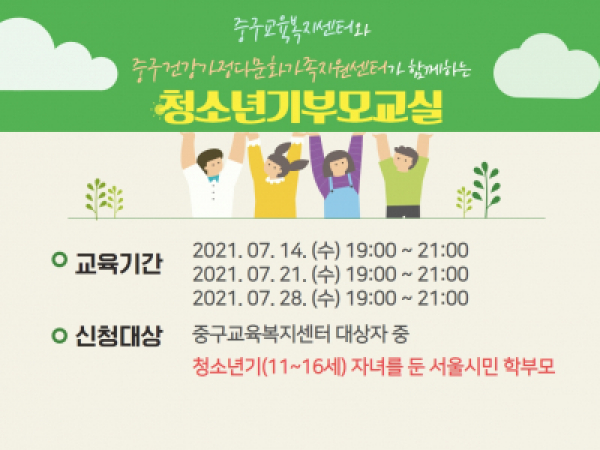 중구교육복지센터와

중구건강가정다문화가족지원센터가 함께하는

청소년기부모교실

교육기간 2021. 07. 14. (수) 19:00 ~ 21:00
2021. 07. 21. (수) 19:00 ~ 21:00
2021. 07. 28. (수) 19:00 ~ 21:00

신청대상 중구교육복지센터 대상자 중
청소년기(11~16세) 자녀를 둔 서울시민 학부모